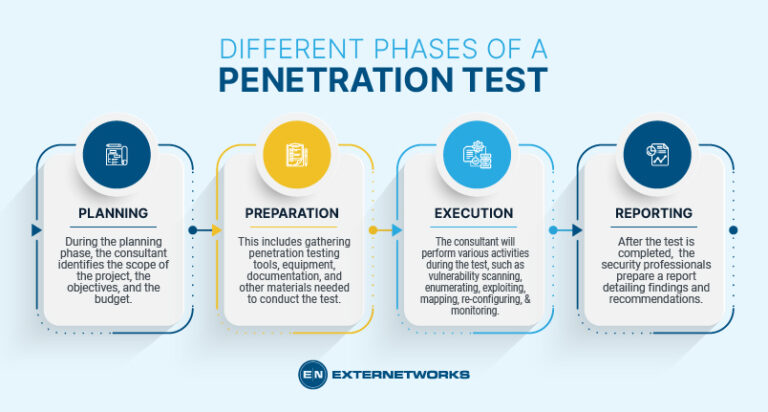 DIFFERENT PHASES OF A
PENETRATION TEST

PLANNING

During the planning phase, the consultant identifies the scope of the project, the objectives, and the budget.

PREPARATION

This includes gathering penetration testing tools, equipment, documentation, and other materials needed to conduct the test.

EXECUTION

The consultant will perform various activities during the test, such as vulnerability scanning, enumerating, exploiting, mapping, re-configuring, & monitoring.

REPORTING

After the test is completed, the security professionals prepare a report detailing findings and recommendations.

EN EXTERNETWORKS